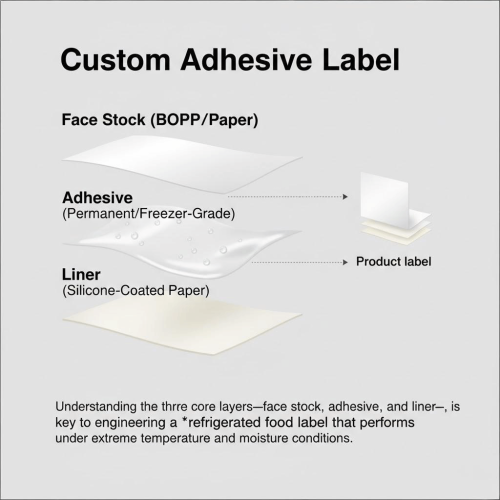 Custom Adhesive Label

Face Stock (BOPP/Paper)

Adhesive
(Permanent/Freezer-Grade)

Liner
(Silicone-Coated Paper)

Product label

Understanding the thrre core layers—face stock, adhesive, and liner–, is key to engineering a *refrigerated food label that performs under extreme temperature and moisture conditions.